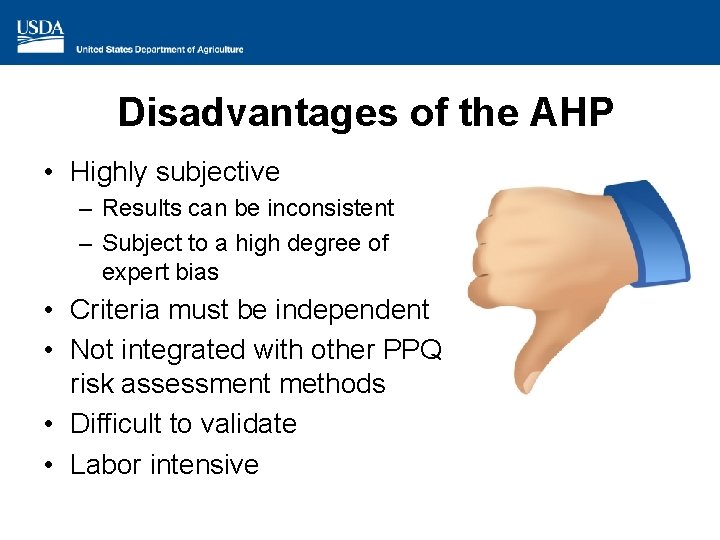 USDA
United States Department of Agriculture

Disadvantages of the AHP

• Highly subjective
– Results can be inconsistent
– Subject to a high degree of expert bias
• Criteria must be independent
• Not integrated with other PPQ risk assessment methods
• Difficult to validate
• Labor intensive